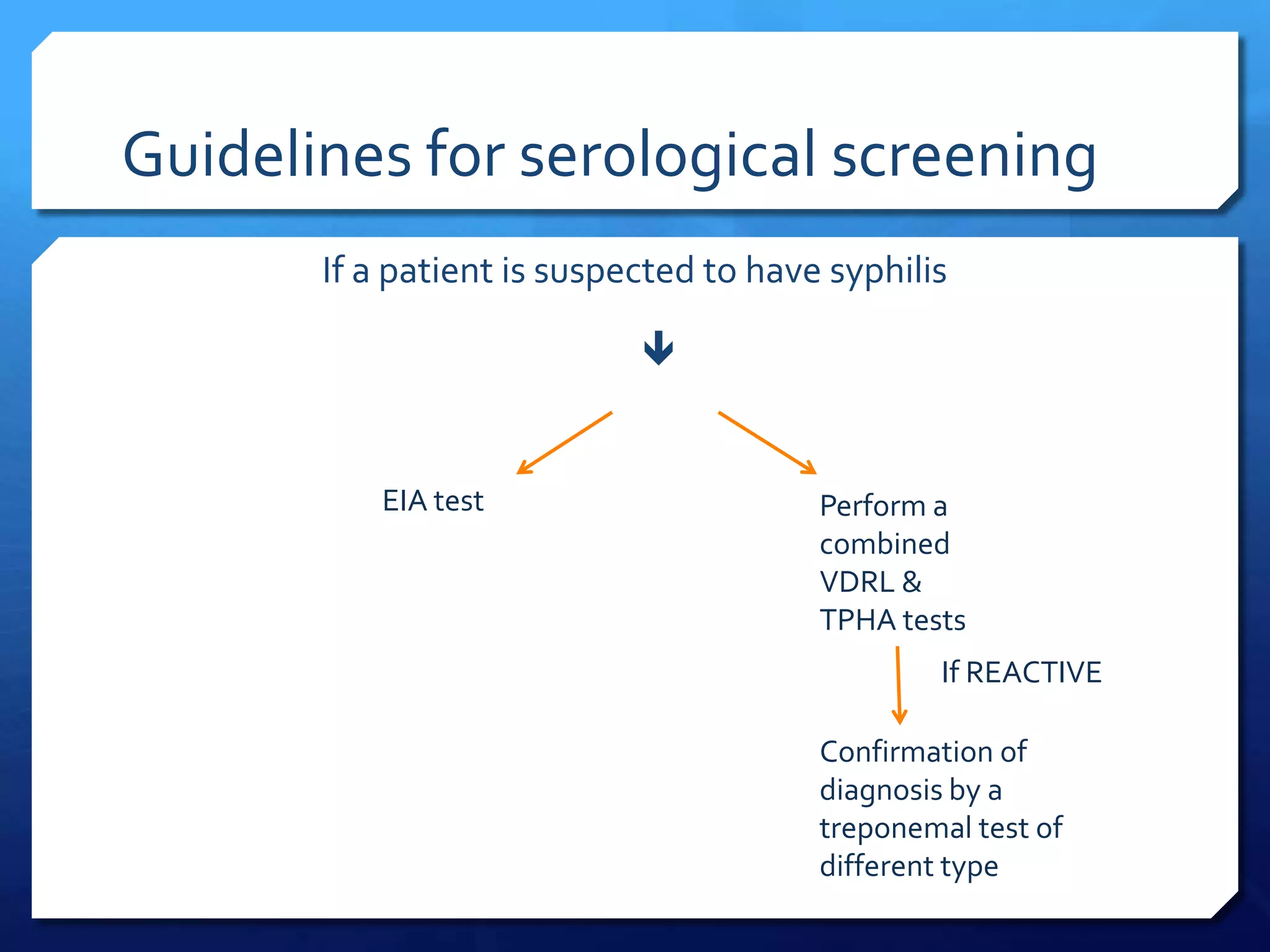 Guidelines for serological screening

If a patient is suspected to have syphilis

EIA test

Perform a combined VDRL & TPHA tests

If REACTIVE

Confirmation of diagnosis by a treponemal test of different type